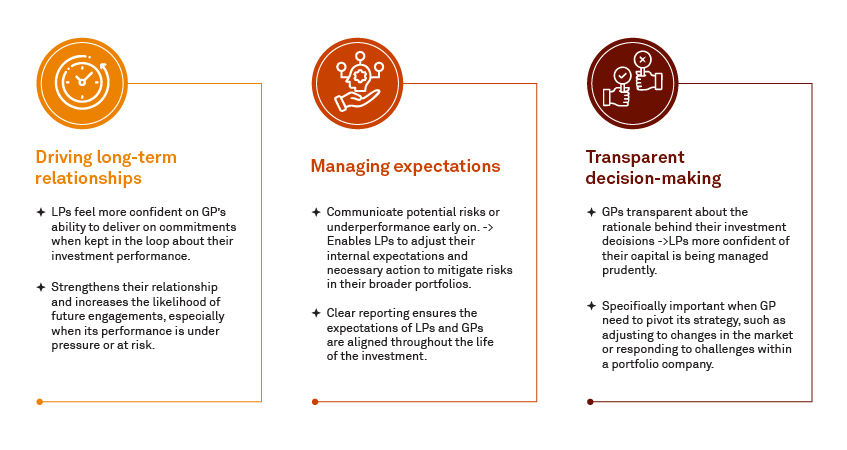 Driving long-term relationships

✦ LPs feel more confident on GP's ability to deliver on commitments when kept in the loop about their investment performance.

✦ Strengthens their relationship and increases the likelihood of future engagements, especially when its performance is under pressure or at risk.

Managing expectations

✦ Communicate potential risks or underperformance early on. -> Enables LPs to adjust their internal expectations and necessary action to mitigate risks in their broader portfolios.

✦ Clear reporting ensures the expectations of LPs and GPs are aligned throughout the life of the investment.

Transparent decision-making

✦ GPs transparent about the rationale behind their investment decisions ->LPs more confident of their capital is being managed prudently.

✦ Specifically important when GP need to pivot its strategy, such as adjusting to changes in the market or responding to challenges within a portfolio company.